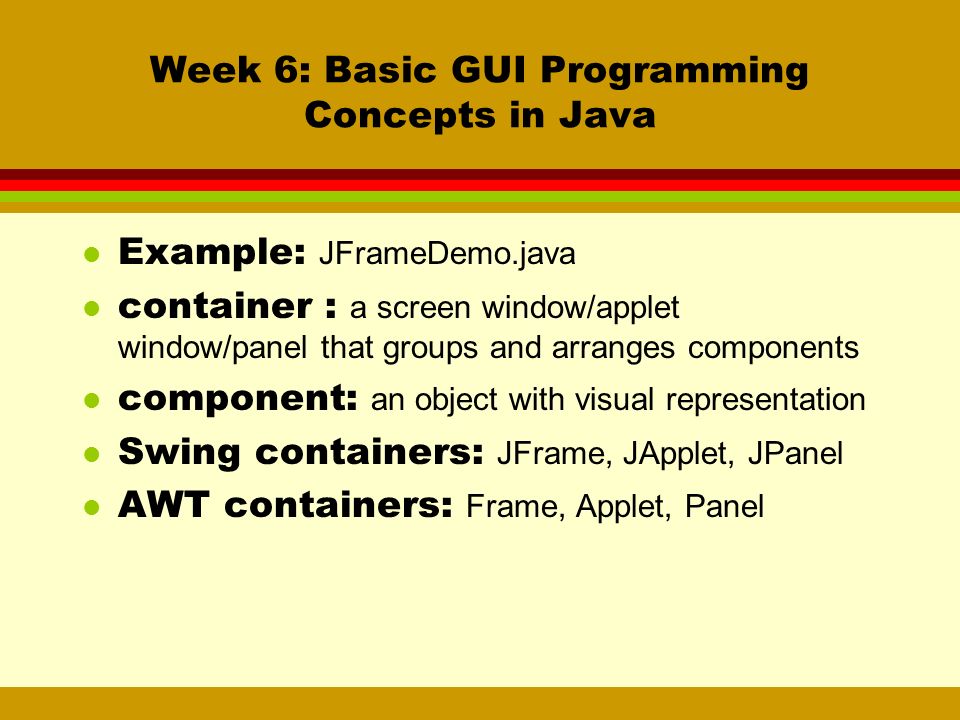 Week 6: Basic GUI Programming Concepts in Java

- Example: JFrameDemo.java
- container : a screen window/applet window/panel that groups and arranges components
- component: an object with visual representation
- Swing containers: JFrame, JApplet, JPanel
- AWT containers: Frame, Applet, Panel